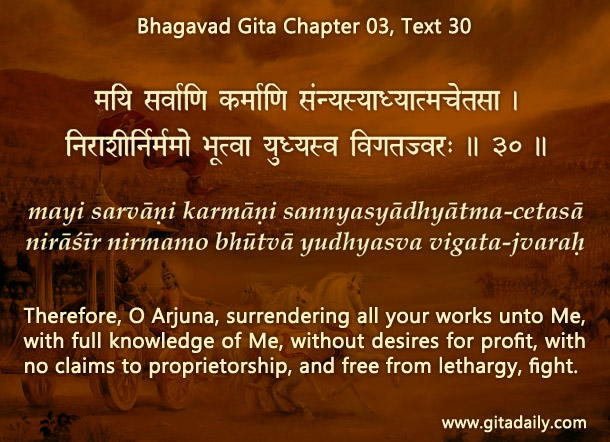 Bhagavad Gita Chapter 03, Text 30

मयि सर्वाणि कर्माणि संन्यस्याध्यात्मचेतसा ।
निराशीर्निर्ममो भूत्वा युध्यस्व विगतज्वरः ॥ ३० ॥

mayi sarvāṇi karmāṇi sannyasyādhyātma-cetasā
nirāśīr nirmamo bhūtvā yudhyasva vigata-jvaraḥ

Therefore, O Arjuna, surrendering all your works unto Me, with full knowledge of Me, without desires for profit, with no claims to proprietorship, and free from lethargy, fight.

www.gitadaily.com